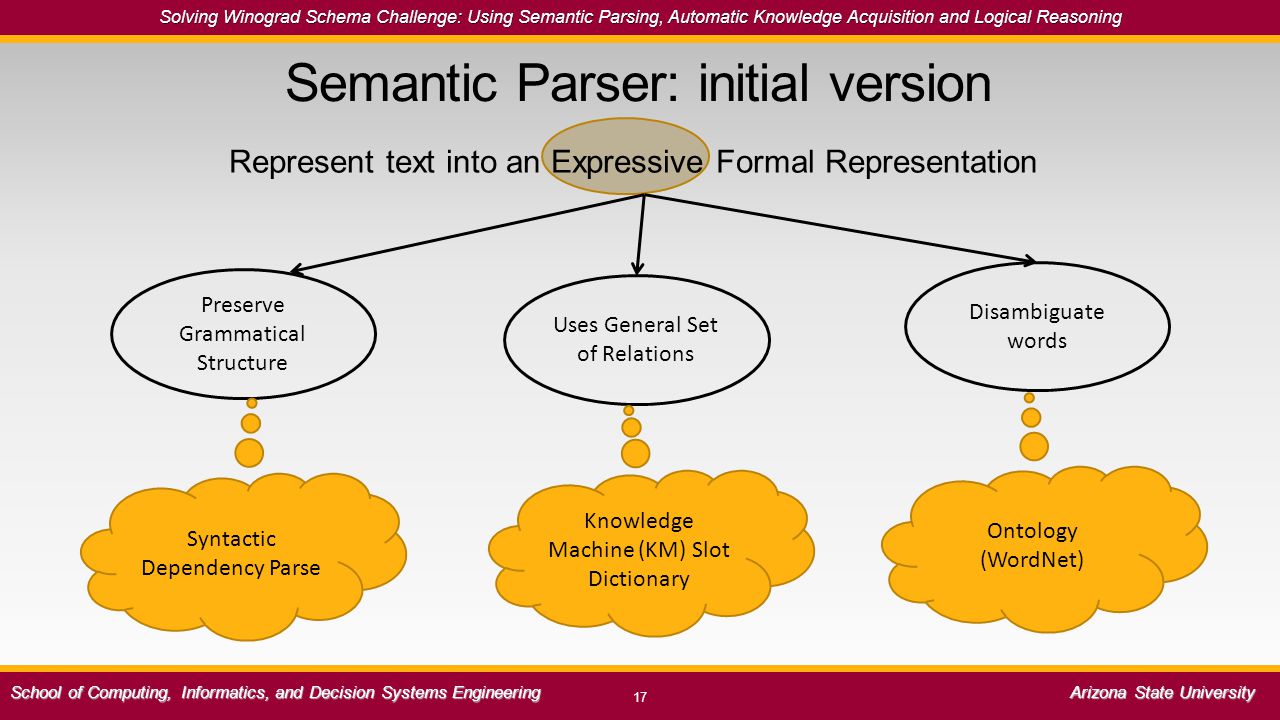 Solving Winograd Schema Challenge: Using Semantic Parsing, Automatic Knowledge Acquisition and Logical Reasoning

Semantic Parser: initial version

Represent text into an Expressive Formal Representation

Preserve Grammatical Structure

Uses General Set of Relations

Disambiguate words

Syntactic Dependency Parse

Knowledge Machine (KM) Slot Dictionary

Ontology (WordNet)

School of Computing, Informatics, and Decision Systems Engineering

17

Arizona State University